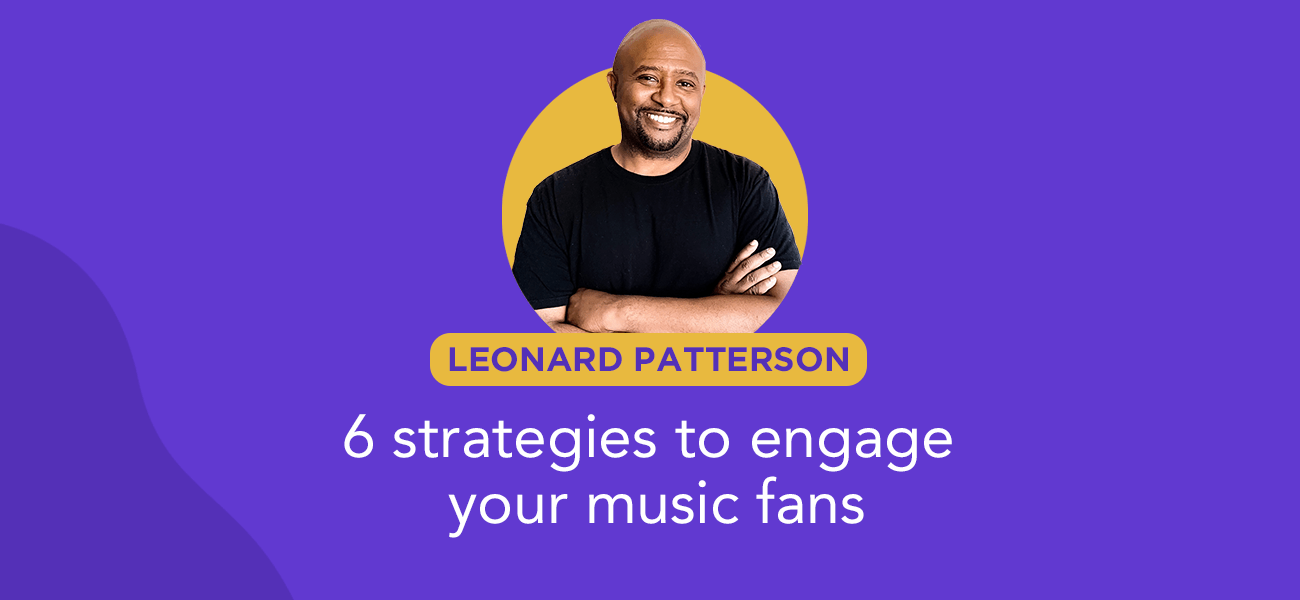 LEONARD PATTERSON

6 strategies to engage your music fans